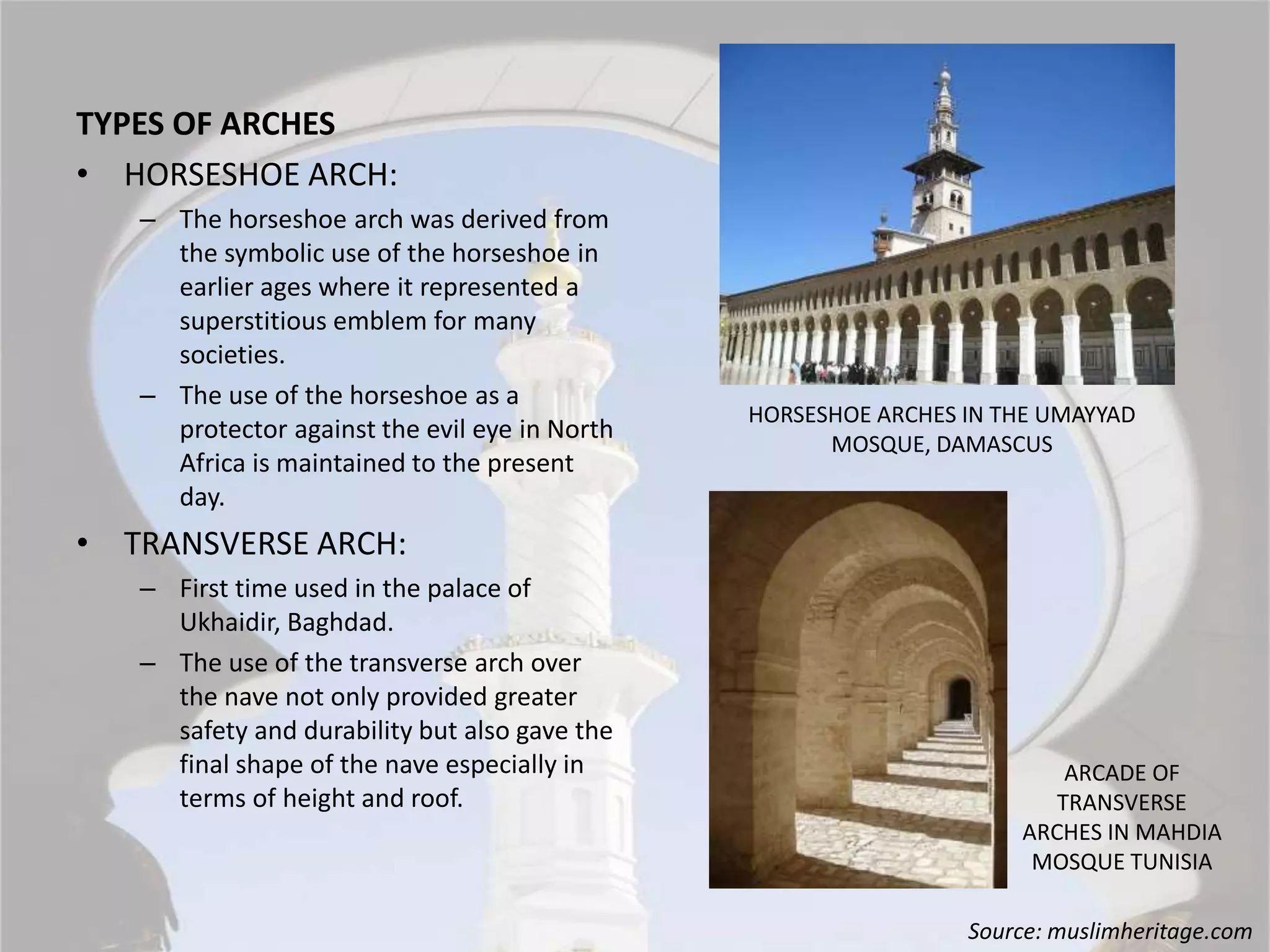 TYPES OF ARCHES

• HORSESHOE ARCH:
– The horseshoe arch was derived from the symbolic use of the horseshoe in earlier ages where it represented a superstitious emblem for many societies.
– The use of the horseshoe as a protector against the evil eye in North Africa is maintained to the present day.

• TRANSVERSE ARCH:
– First time used in the palace of Ukhaidir, Baghdad.
– The use of the transverse arch over the nave not only provided greater safety and durability but also gave the final shape of the nave especially in terms of height and roof.

HORSESHOE ARCHES IN THE UMAYYAD MOSQUE, DAMASCUS

ARCADE OF TRANSVERSE ARCHES IN MAHDIA MOSQUE TUNISIA

Source: muslimheritage.com